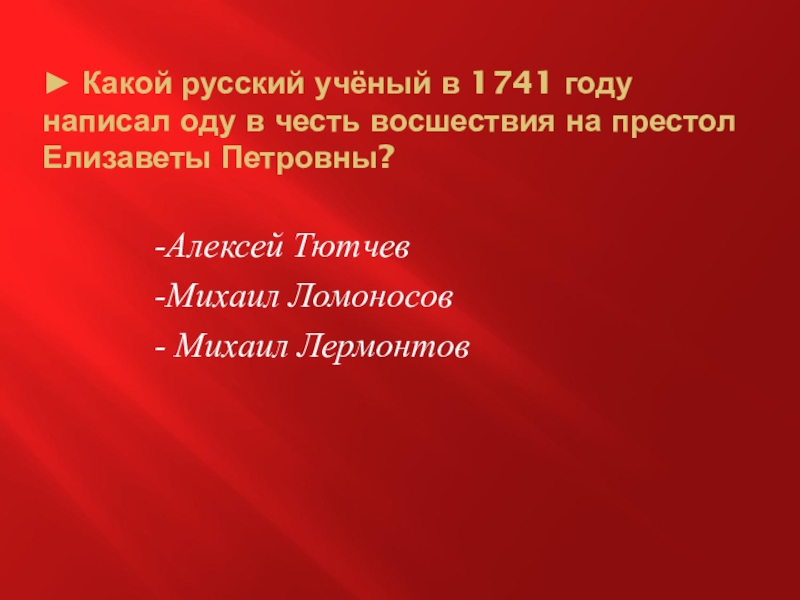 ► Какой русский учёный в 1741 году написал оду в честь восшествия на престол Елизаветы Петровны?

-Алексей Тютчев

-Михаил Ломоносов

- Михаил Лермонтов